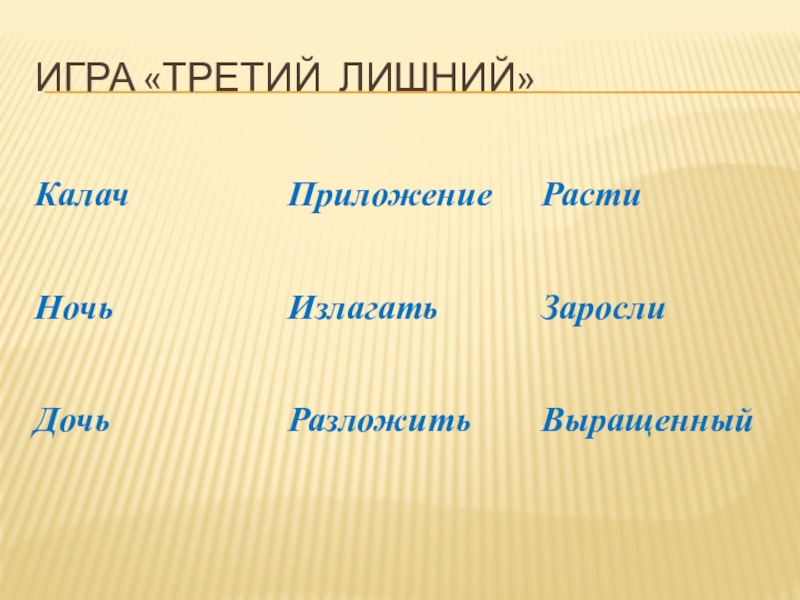 ИГРА «ТРЕТИЙ ЛИШНИЙ»

Калач

Ночь

Дочь

Приложение

Излагать

Разложить

Расти

Заросли

Выращенный